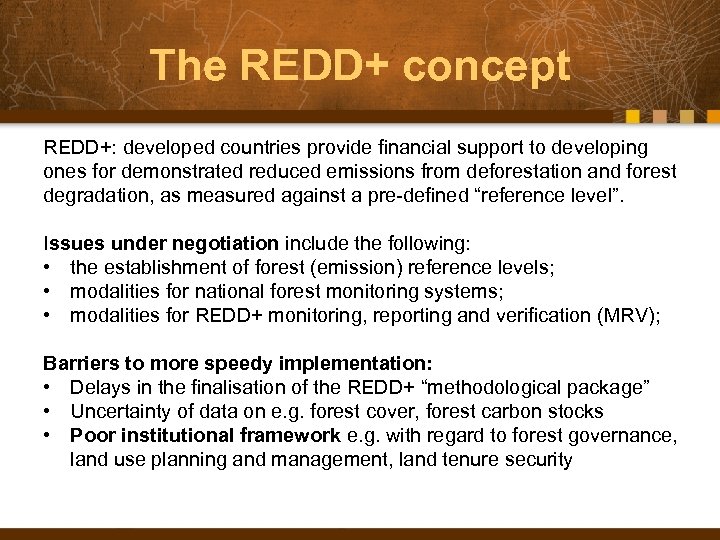 The REDD+ concept

REDD+: developed countries provide financial support to developing ones for demonstrated reduced emissions from deforestation and forest degradation, as measured against a pre-defined “reference level”.

Issues under negotiation include the following:
• the establishment of forest (emission) reference levels;
• modalities for national forest monitoring systems;
• modalities for REDD+ monitoring, reporting and verification (MRV);

Barriers to more speedy implementation:
• Delays in the finalisation of the REDD+ “methodological package”
• Uncertainty of data on e.g. forest cover, forest carbon stocks
• Poor institutional framework e.g. with regard to forest governance, land use planning and management, land tenure security